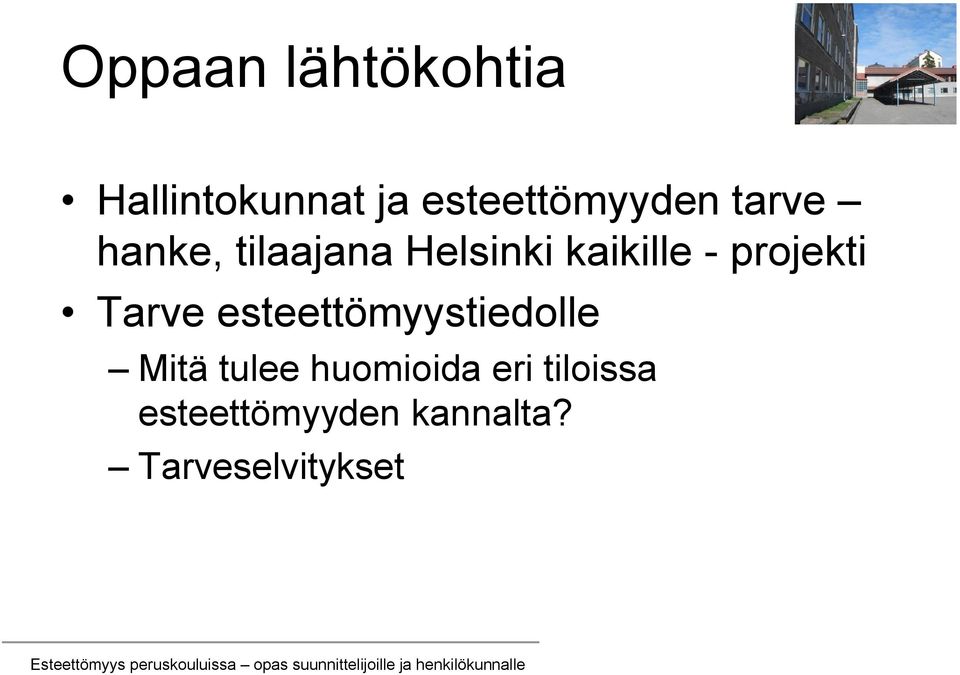 Oppaan lähtökohtia

• Hallintokunnat ja esteettömyyden tarve – hanke, tilaajana Helsinki kaikille - projekti

• Tarve esteettömyystiedolle

– Mitä tulee huomioida eri tiloissa esteettömyyden kannalta?

– Tarveselvitykset

Esteettömyys peruskouluissa – opas suunnittelijoille ja henkilökunnalle